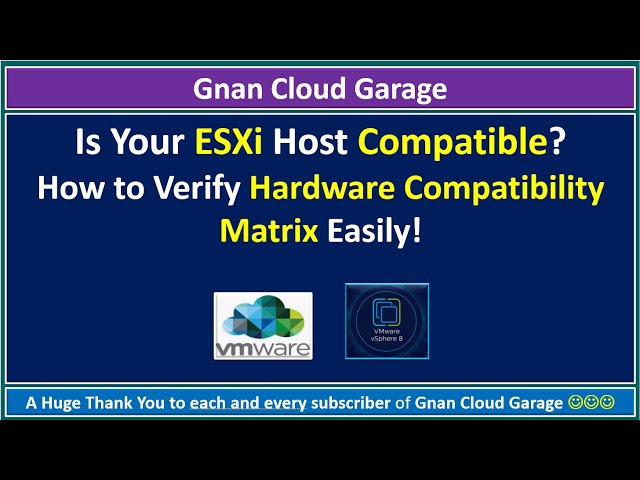 Gnan Cloud Garage

Is Your ESXi Host Compatible?
How to Verify Hardware Compatibility Matrix Easily!

vmware

VMware vSphere 8

A Huge Thank You to each and every subscriber of Gnan Cloud Garage ☺☺☺